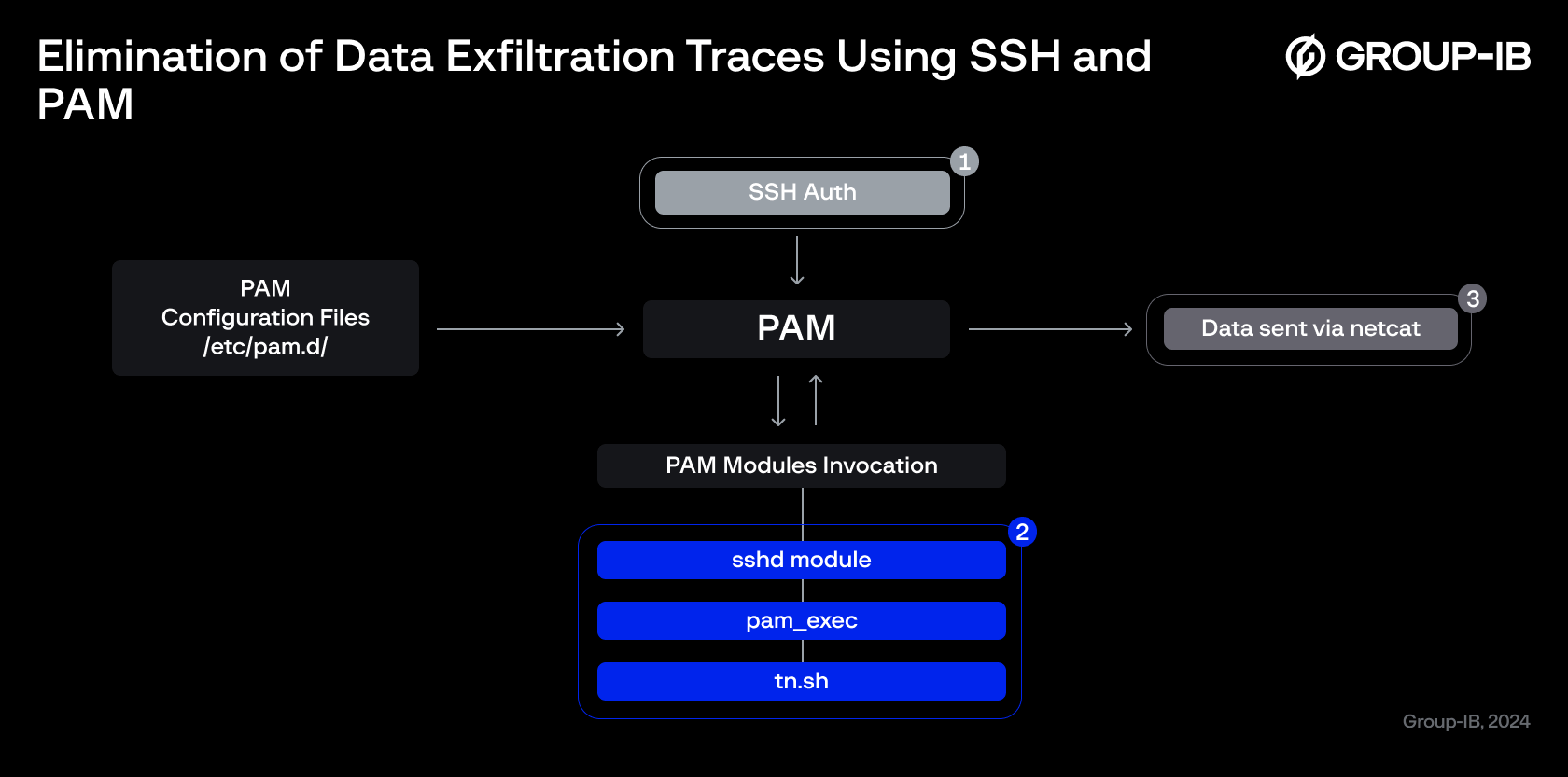 Elimination of Data Exfiltration Traces Using SSH and PAM

GROUP-IB

1

SSH Auth

PAM
Configuration Files
/etc/pam.d/

PAM

3

Data sent via netcat

PAM Modules Invocation

2

sshd module

pam_exec

tn.sh

Group-IB, 2024